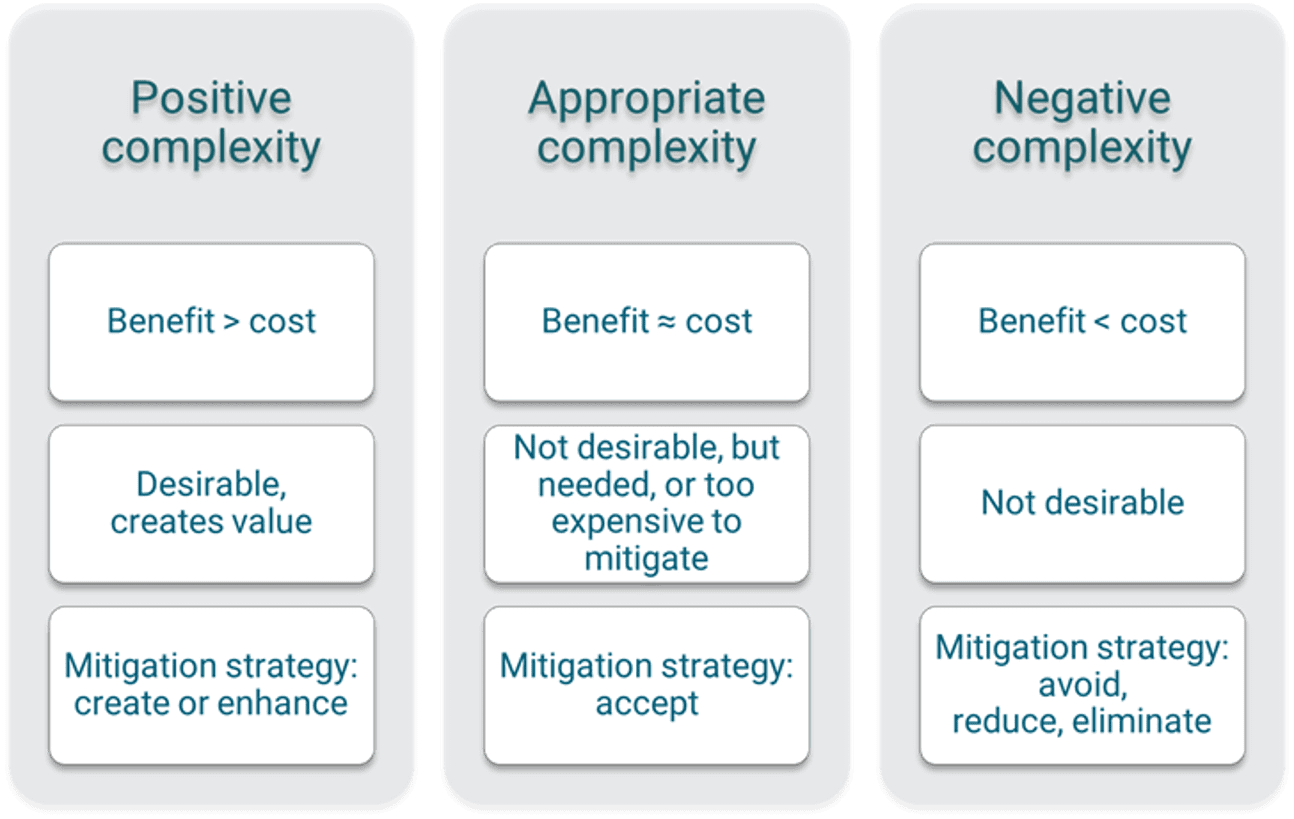 Positive complexity

Benefit > cost

Desirable, creates value

Mitigation strategy: create or enhance

Appropriate complexity

Benefit ≈ cost

Not desirable, but needed, or too expensive to mitigate

Mitigation strategy: accept

Negative complexity

Benefit < cost

Not desirable

Mitigation strategy: avoid, reduce, eliminate